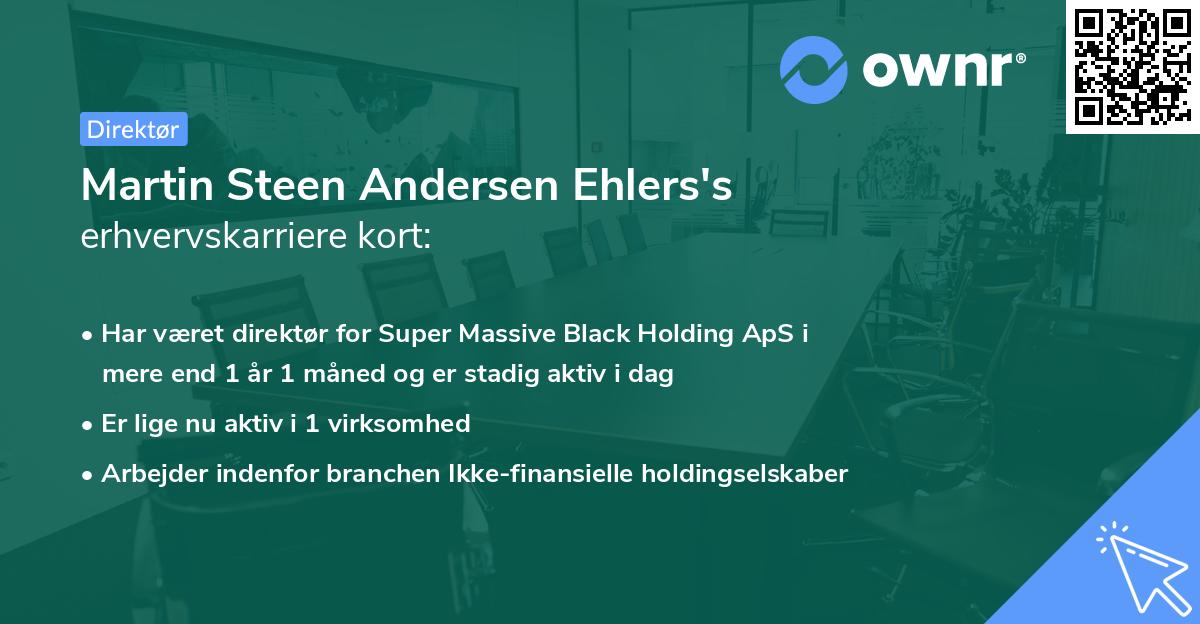 ownr®

Direktør

Martin Steen Andersen Ehlers's erhvervskarriere kort:

• Har været direktør for Super Massive Black Holding ApS i mere end 1 år 1 måned og er stadig aktiv i dag

• Er lige nu aktiv i 1 virksomhed

• Arbejder indenfor branchen Ikke-finansielle holdingselskaber